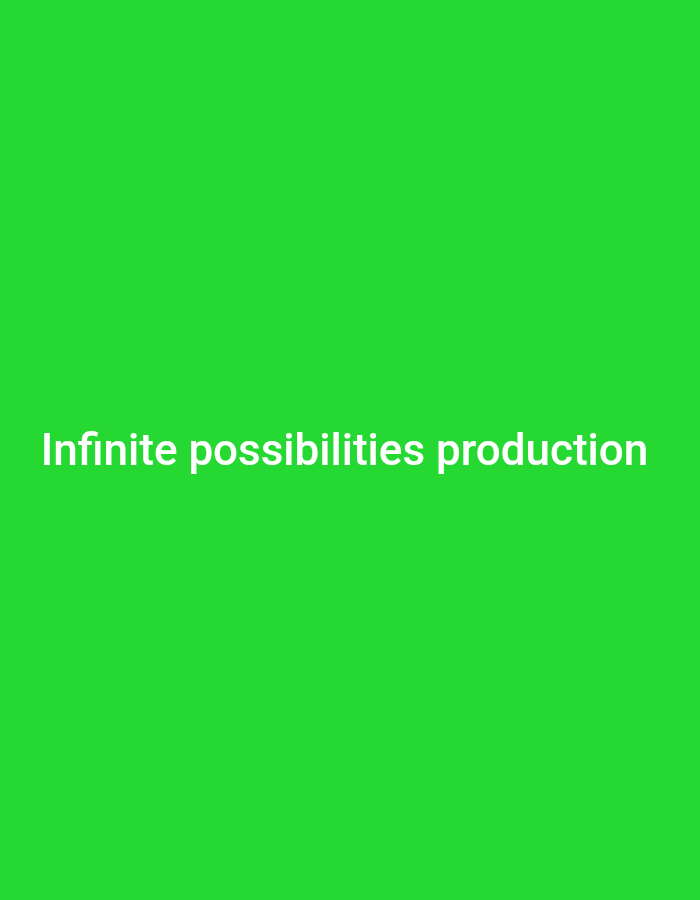 Infinite possibilities production